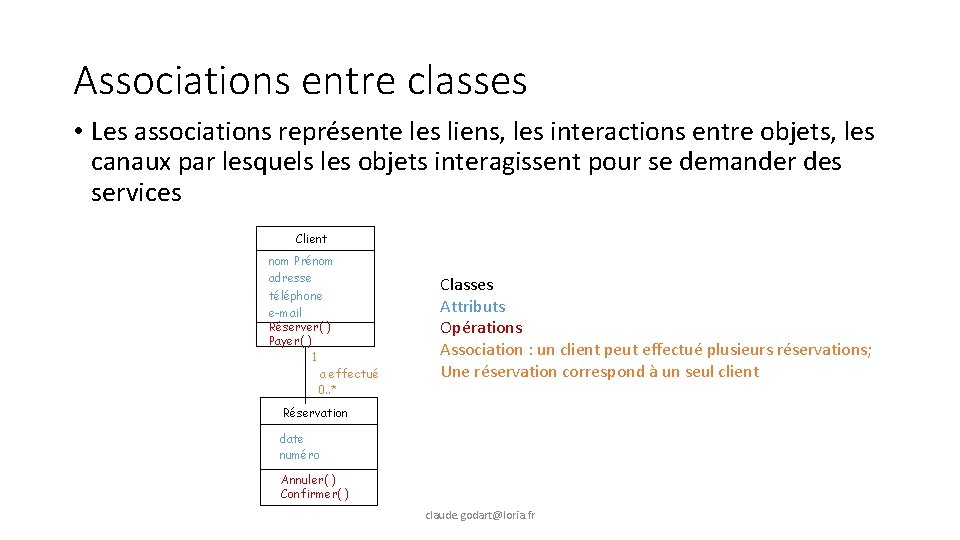 Associations entre classes

• Les associations représente les liens, les interactions entre objets, les canaux par lesquels les objets interagissent pour se demander des services

Client

nom Prénom
adresse
téléphone
e-mail

Réserver( )
Payer( )

1

a effectué

0..*

Réservation

date
numéro

Annuler( )
Confirmer( )

Classes
Attributs
Opérations
Association : un client peut effectué plusieurs réservations;
Une réservation correspond à un seul client

claude.godart@loria.fr